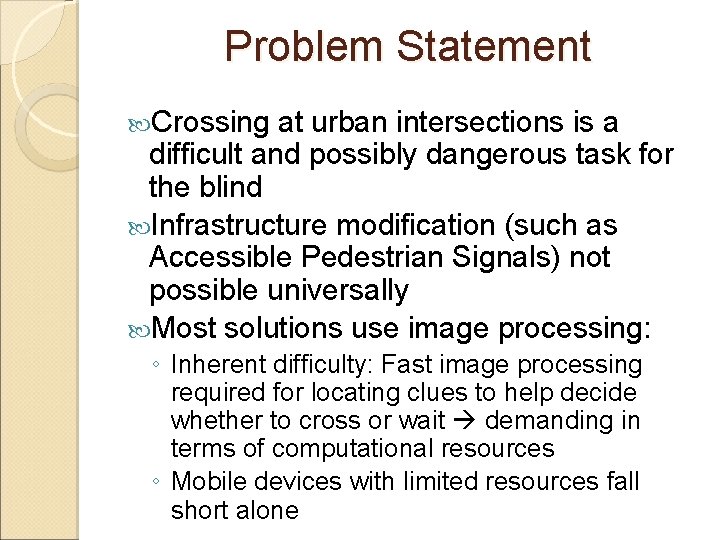 Problem Statement

Crossing at urban intersections is a difficult and possibly dangerous task for the blind

Infrastructure modification (such as Accessible Pedestrian Signals) not possible universally

Most solutions use image processing:

◦ Inherent difficulty: Fast image processing required for locating clues to help decide whether to cross or wait → demanding in terms of computational resources

◦ Mobile devices with limited resources fall short alone